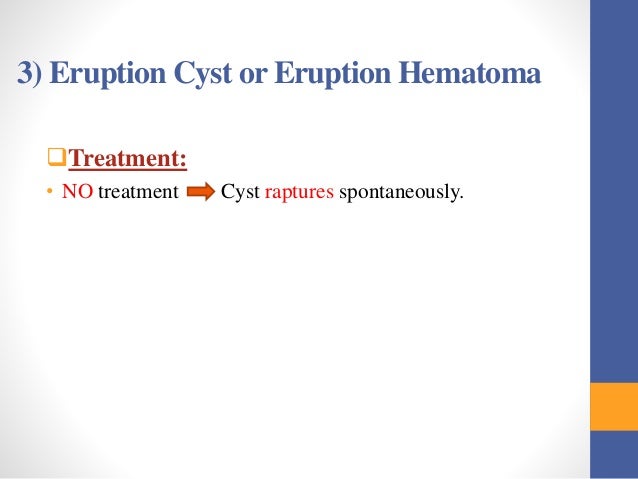 3) Eruption Cyst or Eruption Hematoma

❑Treatment:

• NO treatment ➡ Cyst raptures spontaneously.